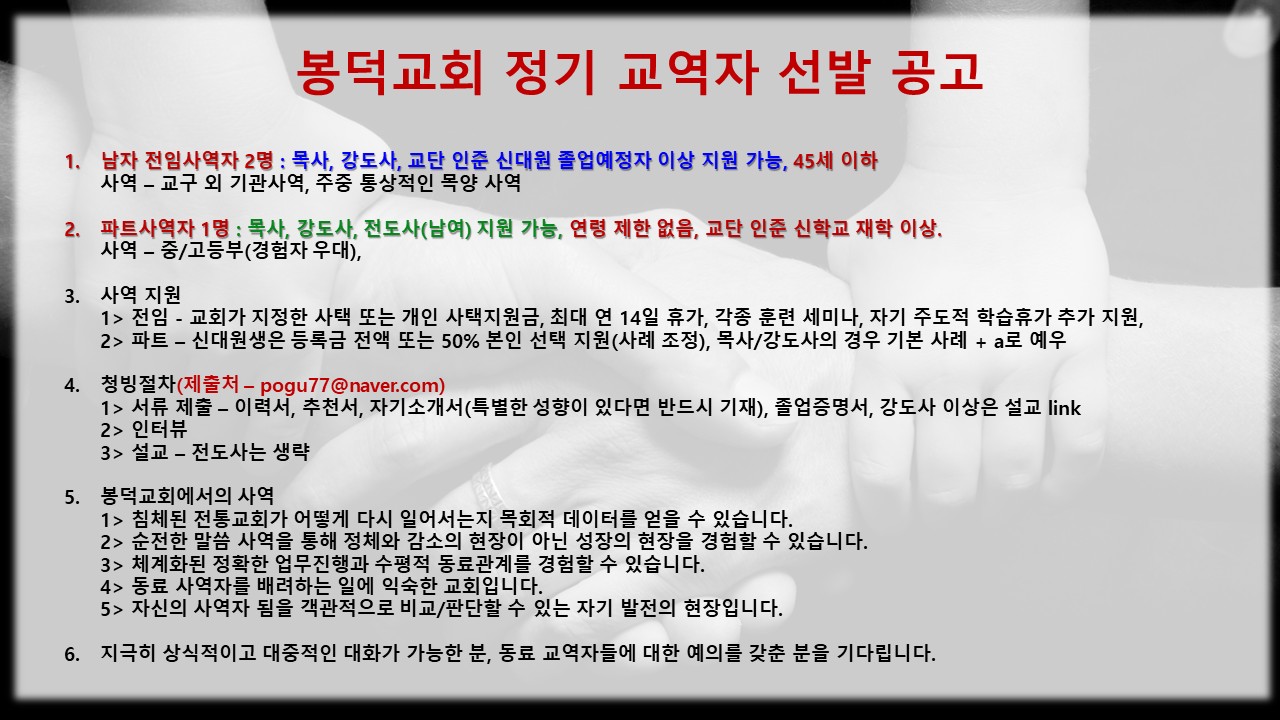 봉덕교회 정기 교역자 선발 공고

1. 남자 전임사역자 2명 : 목사, 강도사, 교단 인준 신대원 졸업예정자 이상 지원 가능, 45세 이하
사역 – 교구 외 기관사역, 주중 통상적인 목양 사역

2. 파트사역자 1명 : 목사, 강도사, 전도사(남여) 지원 가능, 연령 제한 없음, 교단 인준 신학교 재학 이상.
사역 – 중/고등부(경험자 우대),

3. 사역 지원
1> 전임 - 교회가 지정한 사택 또는 개인 사택지원금, 최대 연 14일 휴가, 각종 훈련 세미나, 자기 주도적 학습휴가 추가 지원,
2> 파트 – 신대원생은 등록금 전액 또는 50% 본인 선택 지원(사례 조정), 목사/강도사의 경우 기본 사례 + a로 예우

4. 청빙절차(제출처 – pogu77@naver.com)
1> 서류 제출 – 이력서, 추천서, 자기소개서(특별한 성향이 있다면 반드시 기재), 졸업증명서, 강도사 이상은 설교 link
2> 인터뷰
3> 설교 – 전도사는 생략

5. 봉덕교회에서의 사역
1> 침체된 전통교회가 어떻게 다시 일어서는지 목회적 데이터를 얻을 수 있습니다.
2> 순전한 말씀 사역을 통해 정체와 감소의 현장이 아닌 성장의 현장을 경험할 수 있습니다.
3> 체계화된 정확한 업무진행과 수평적 동료관계를 경험할 수 있습니다.
4> 동료 사역자를 배려하는 일에 익숙한 교회입니다.
5> 자신의 사역자 됨을 객관적으로 비교/판단할 수 있는 자기 발전의 현장입니다.

6. 지극히 상식적이고 대중적인 대화가 가능한 분, 동료 교역자들에 대한 예의를 갖춘 분을 기다립니다.